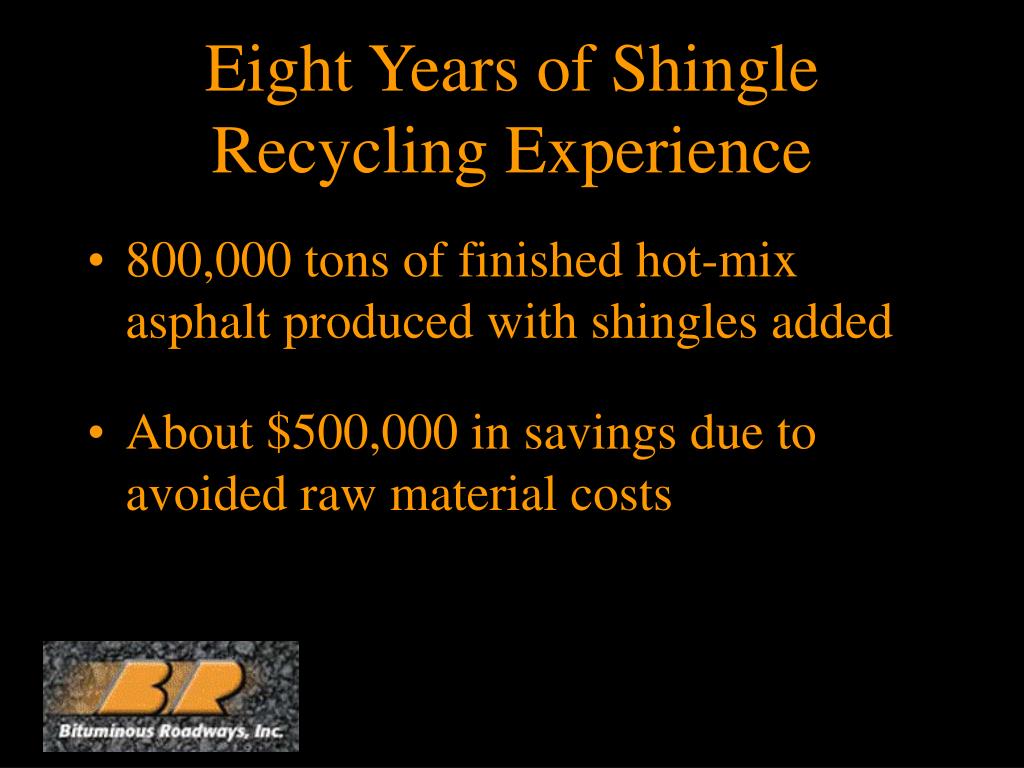 Eight Years of Shingle Recycling Experience

• 800,000 tons of finished hot-mix asphalt produced with shingles added

• About \$500,000 in savings due to avoided raw material costs

BR
Bituminous Roadways, Inc.